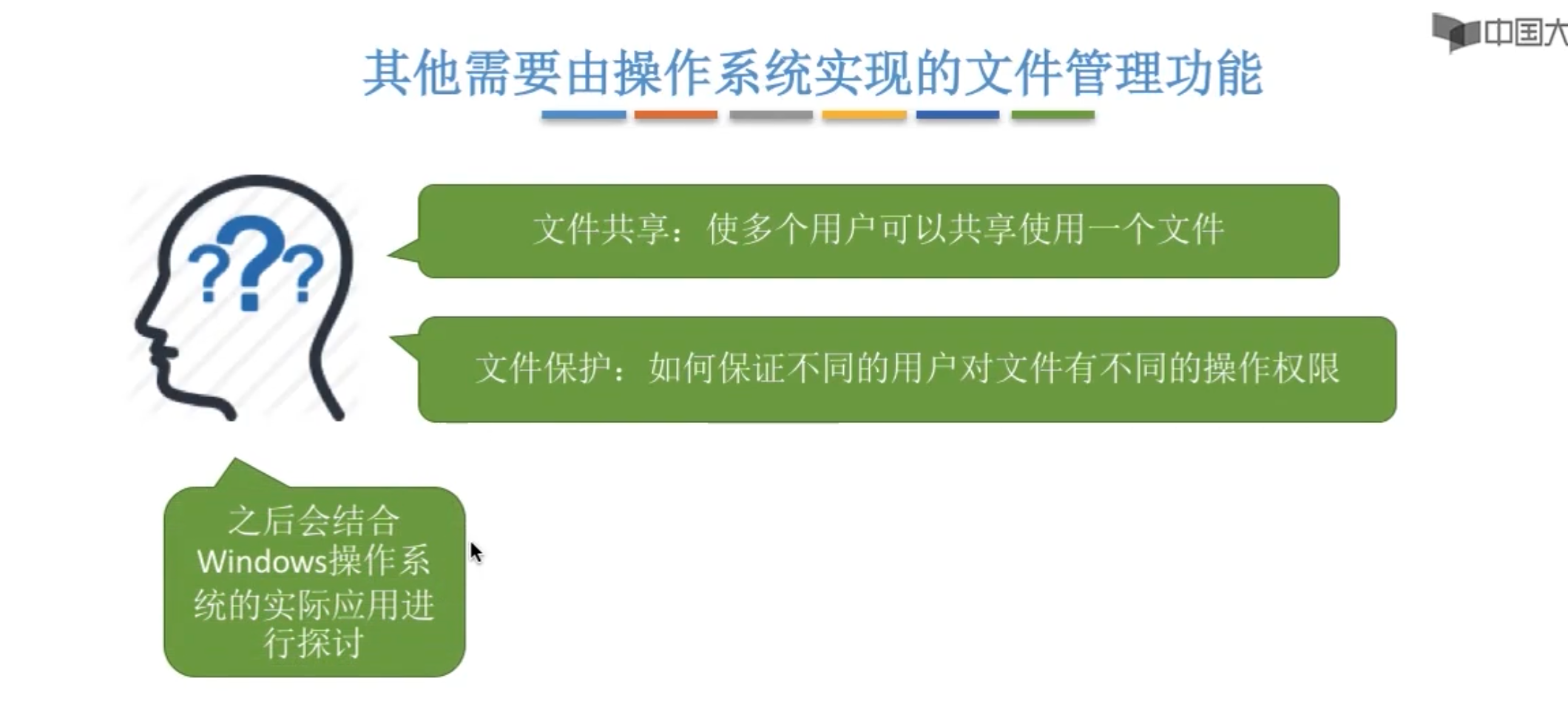 中国大

其他需要由操作系统实现的文件管理功能

???

文件共享：使多个用户可以共享使用一个文件

文件保护：如何保证不同的用户对文件有不同的操作权限

之后会结合Windows操作系统的实际应用进行探讨